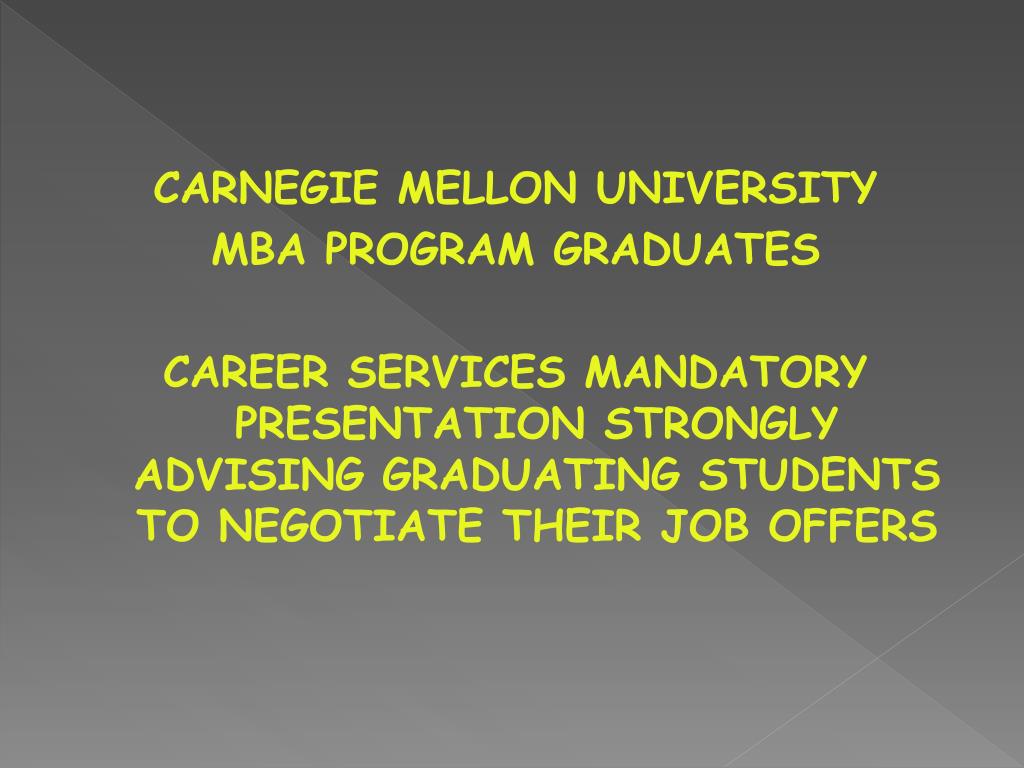 CARNEGIE MELLON UNIVERSITY
MBA PROGRAM GRADUATES

CAREER SERVICES MANDATORY PRESENTATION STRONGLY ADVISING GRADUATING STUDENTS TO NEGOTIATE THEIR JOB OFFERS